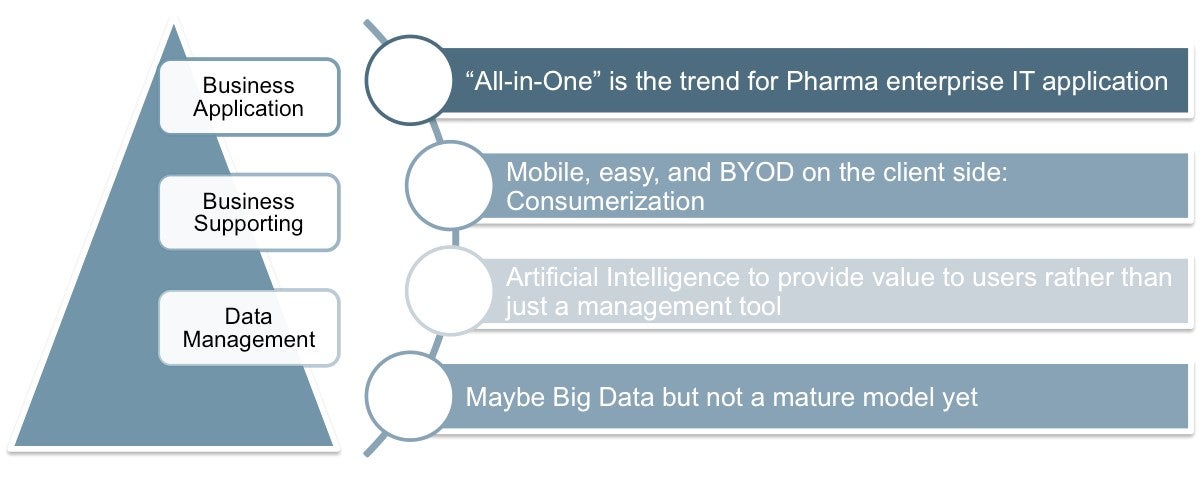 Business Application

Business Supporting

Data Management

“All-in-One” is the trend for Pharma enterprise IT application

Mobile, easy, and BYOD on the client side: Consumerization

Artificial Intelligence to provide value to users rather than just a management tool

Maybe Big Data but not a mature model yet